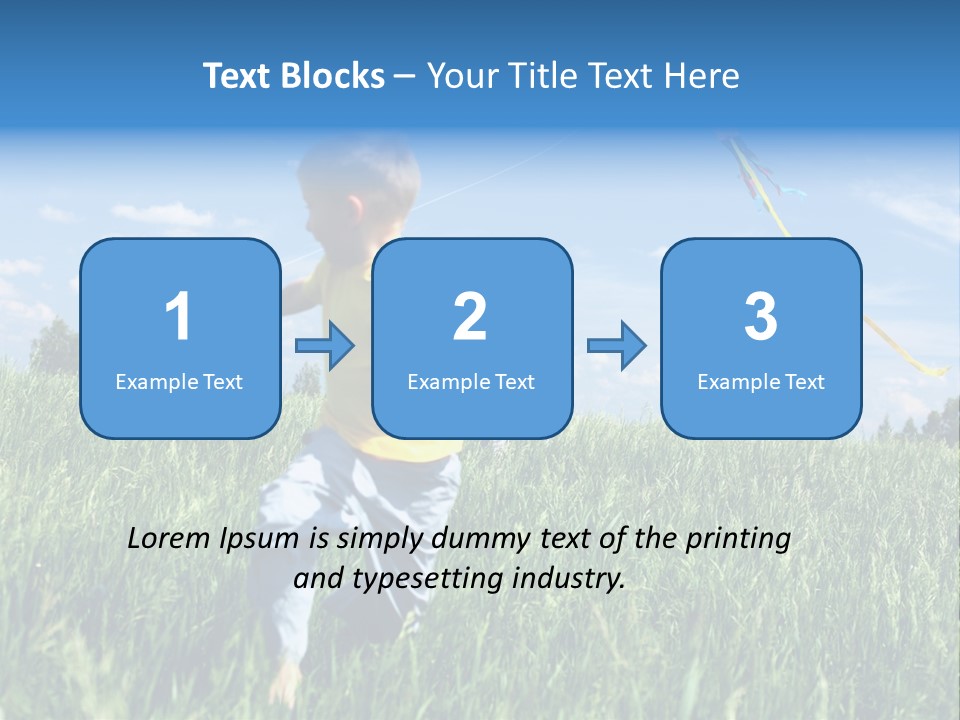 Text Blocks – Your Title Text Here

1
Example Text

2
Example Text

3
Example Text

Lorem Ipsum is simply dummy text of the printing and typesetting industry.